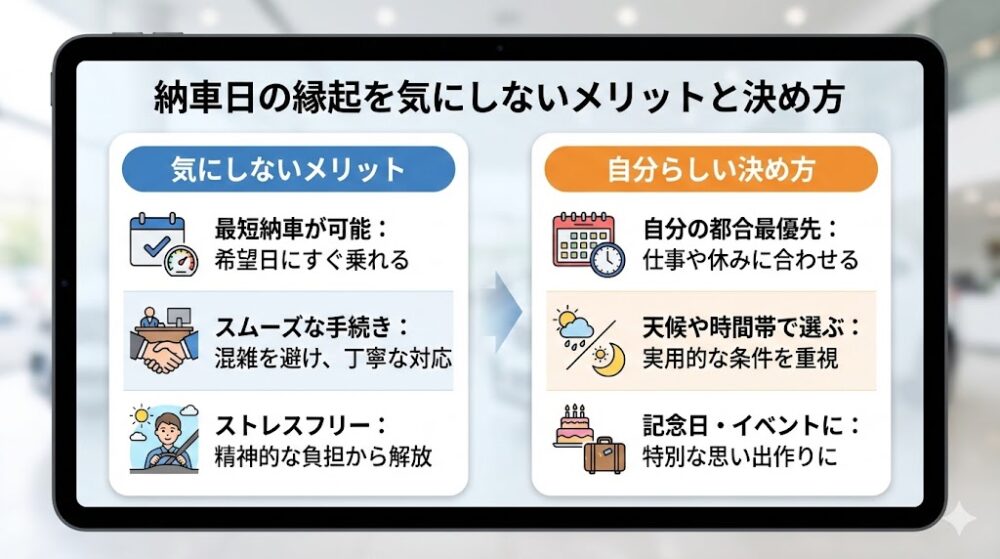 納車日の縁起を気にしないメリットと決め方

気にしないメリット

最短納車が可能：
希望日にすぐ乗れる

スムーズな手続き：
混雑を避け、丁寧な対応

ストレスフリー：
精神的な負担から解放

自分らしい決め方

自分の都合最優先：
仕事や休みに合わせる

天候や時間帯で選ぶ：
実用的な条件を重視

記念日・イベントに：
特別な思い出作りに